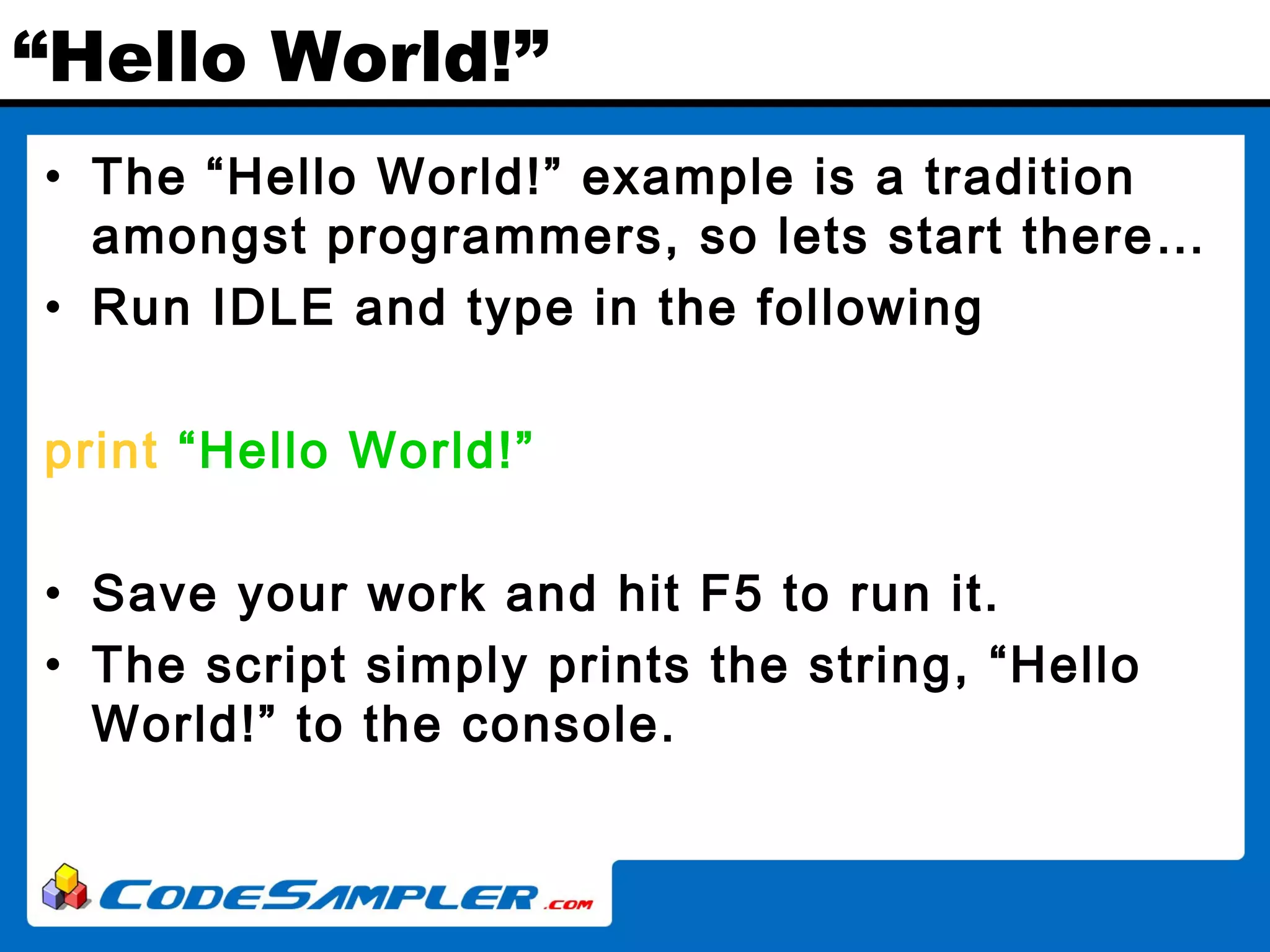 “Hello World!”

• The “Hello World!” example is a tradition amongst programmers, so lets start there…
• Run IDLE and type in the following

print “Hello World!”

• Save your work and hit F5 to run it.
• The script simply prints the string, “Hello World!” to the console.

CODESAMPLER.com